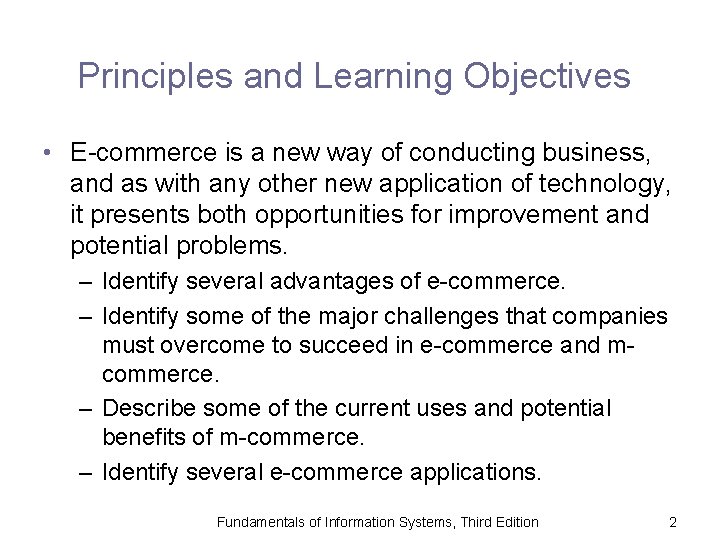 Principles and Learning Objectives

• E-commerce is a new way of conducting business, and as with any other new application of technology, it presents both opportunities for improvement and potential problems.

– Identify several advantages of e-commerce.

– Identify some of the major challenges that companies must overcome to succeed in e-commerce and m-commerce.

– Describe some of the current uses and potential benefits of m-commerce.

– Identify several e-commerce applications.

Fundamentals of Information Systems, Third Edition

2